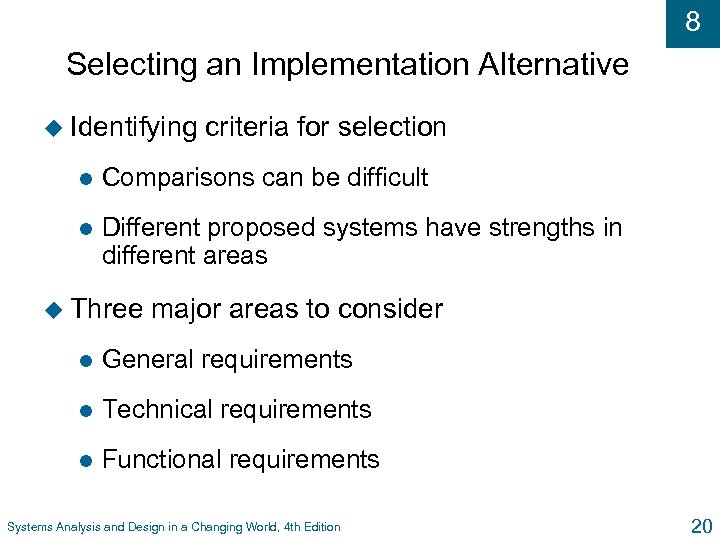 8

Selecting an Implementation Alternative

Identifying criteria for selection

Comparisons can be difficult

Different proposed systems have strengths in different areas

Three major areas to consider

General requirements

Technical requirements

Functional requirements

Systems Analysis and Design in a Changing World, 4th Edition

20